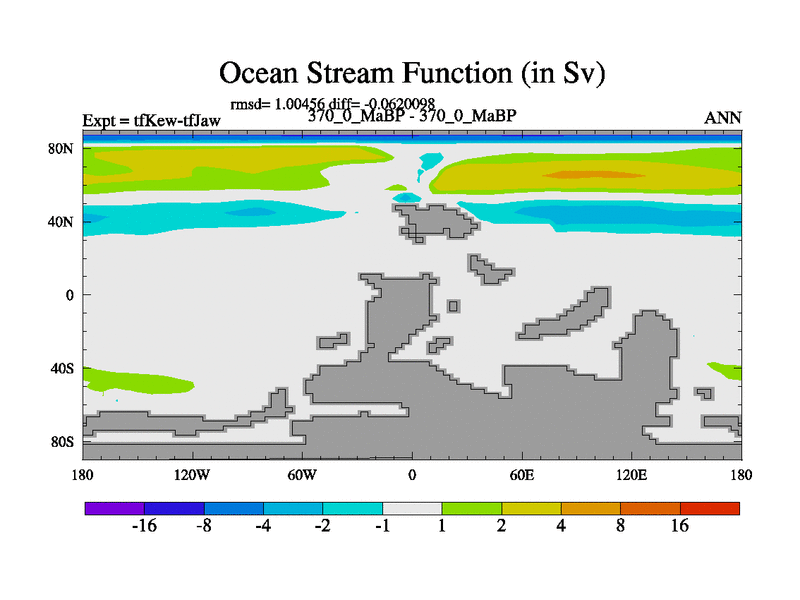 Ocean Stream Function (in Sv)

rmsd= 1.00456 diff= -0.0620098

Expt = tfKew-tfJaw

370_0_MaBP - 370_0_MaBP

ANN

80N
40N
0
40S
80S

180
120W
60W
0
60E
120E
180

-16
-8
-4
-2
-1
1
2
4
8
16